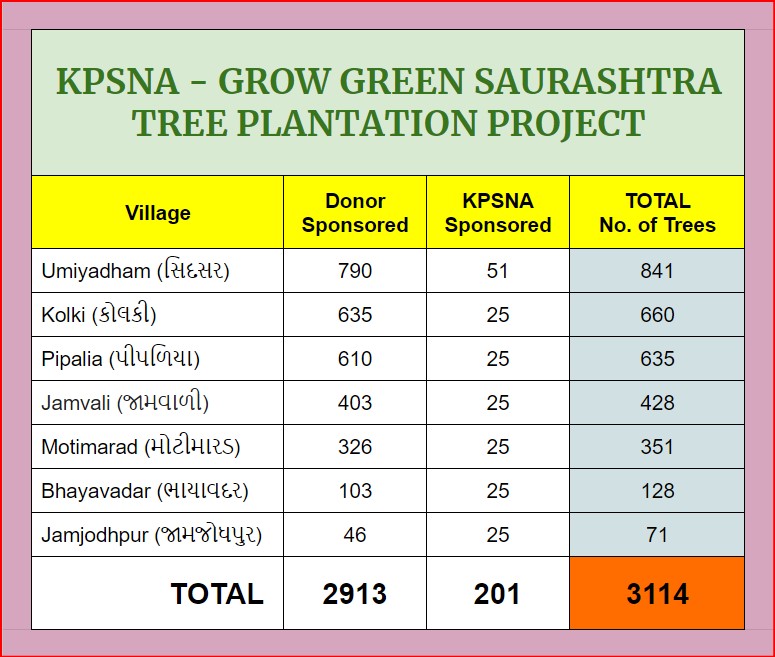 KPSNA - GROW GREEN SAURASHTRA TREE PLANTATION PROJECT

| Village | Donor Sponsored | KPSNA Sponsored | TOTAL No. of Trees |
|---|---|---|---|
| Umiyadham (સિદસર) | 790 | 51 | 841 |
| Kolki (કોલકી) | 635 | 25 | 660 |
| Pipalia (પીપળિયા) | 610 | 25 | 635 |
| Jamvali (જામવાળી) | 403 | 25 | 428 |
| Motimarad (મોટીમારડ) | 326 | 25 | 351 |
| Bhayavadar (ભાયાવદર) | 103 | 25 | 128 |
| Jamjodhpur (જામજોધપુર) | 46 | 25 | 71 |
| TOTAL | 2913 | 201 | 3114 |